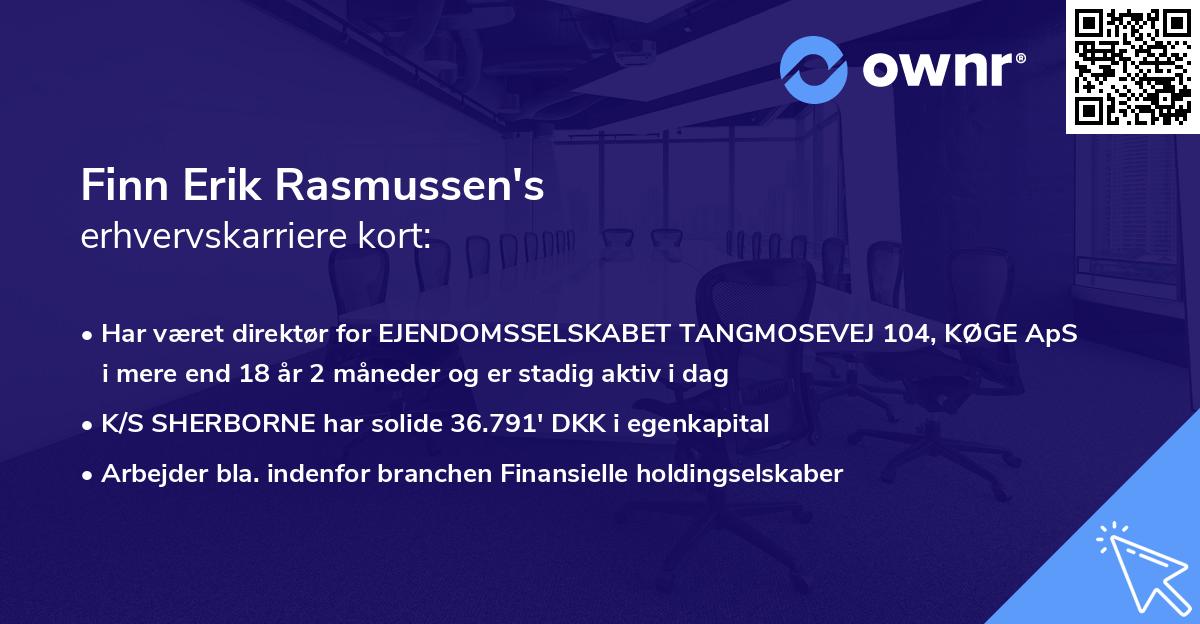 ownr®

Finn Erik Rasmussen's
erhvervskarriere kort:

• Har været direktør for EJENDOMSSELSKABET TANGMOSEVEJ 104, KØGE ApS i mere end 18 år 2 måneder og er stadig aktiv i dag
• K/S SHERBORNE har solide 36.791' DKK i egenkapital
• Arbejder bla. indenfor branchen Finansielle holdingselskaber